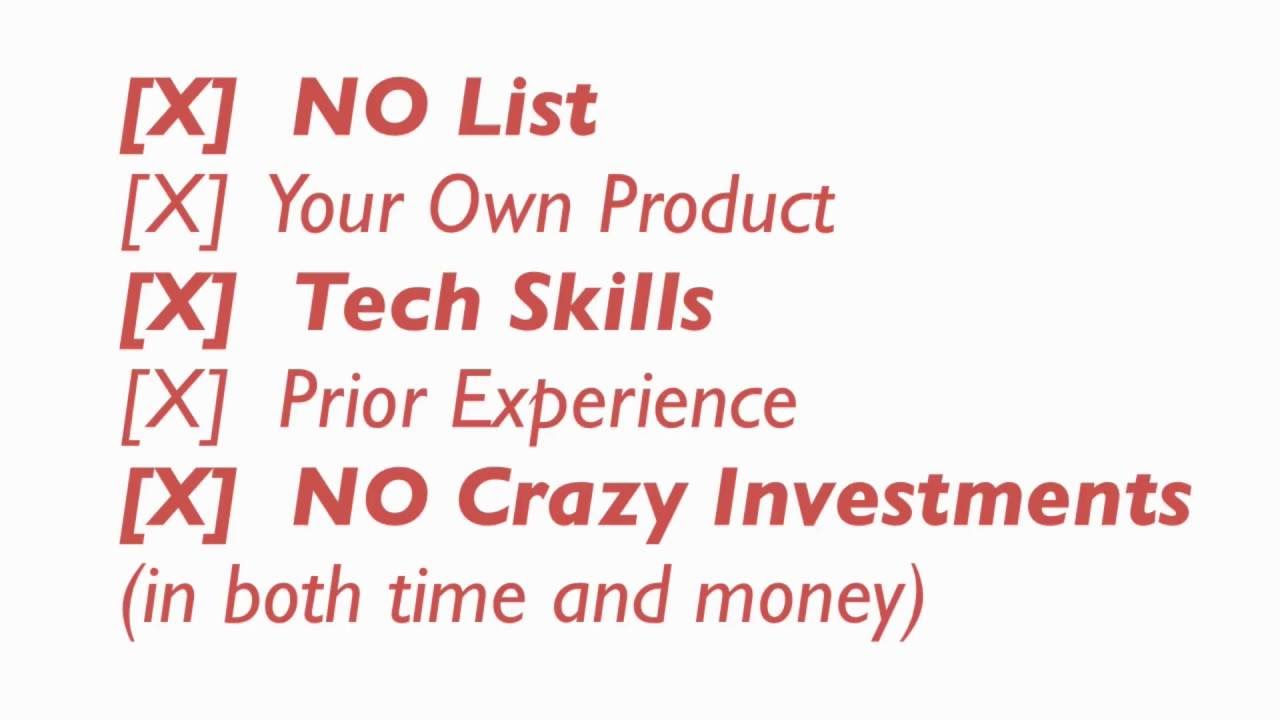 [X] NO List
[X] Your Own Product
[X] Tech Skills
[X] Prior Experience
[X] NO Crazy Investments
(in both time and money)